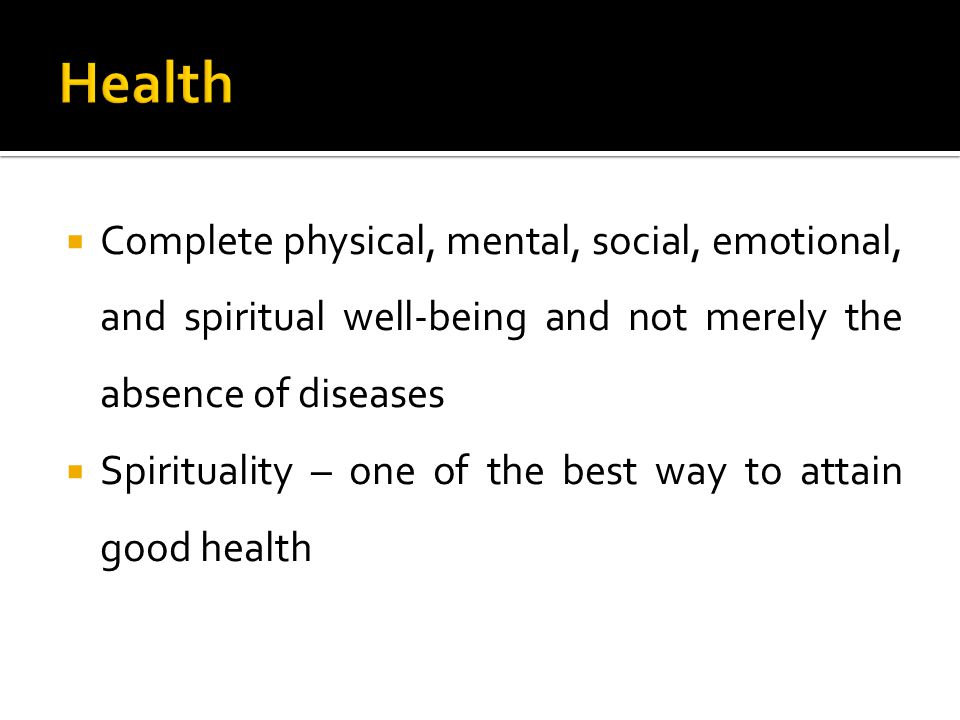 Health

▪ Complete physical, mental, social, emotional, and spiritual well-being and not merely the absence of diseases

▪ Spirituality – one of the best way to attain good health